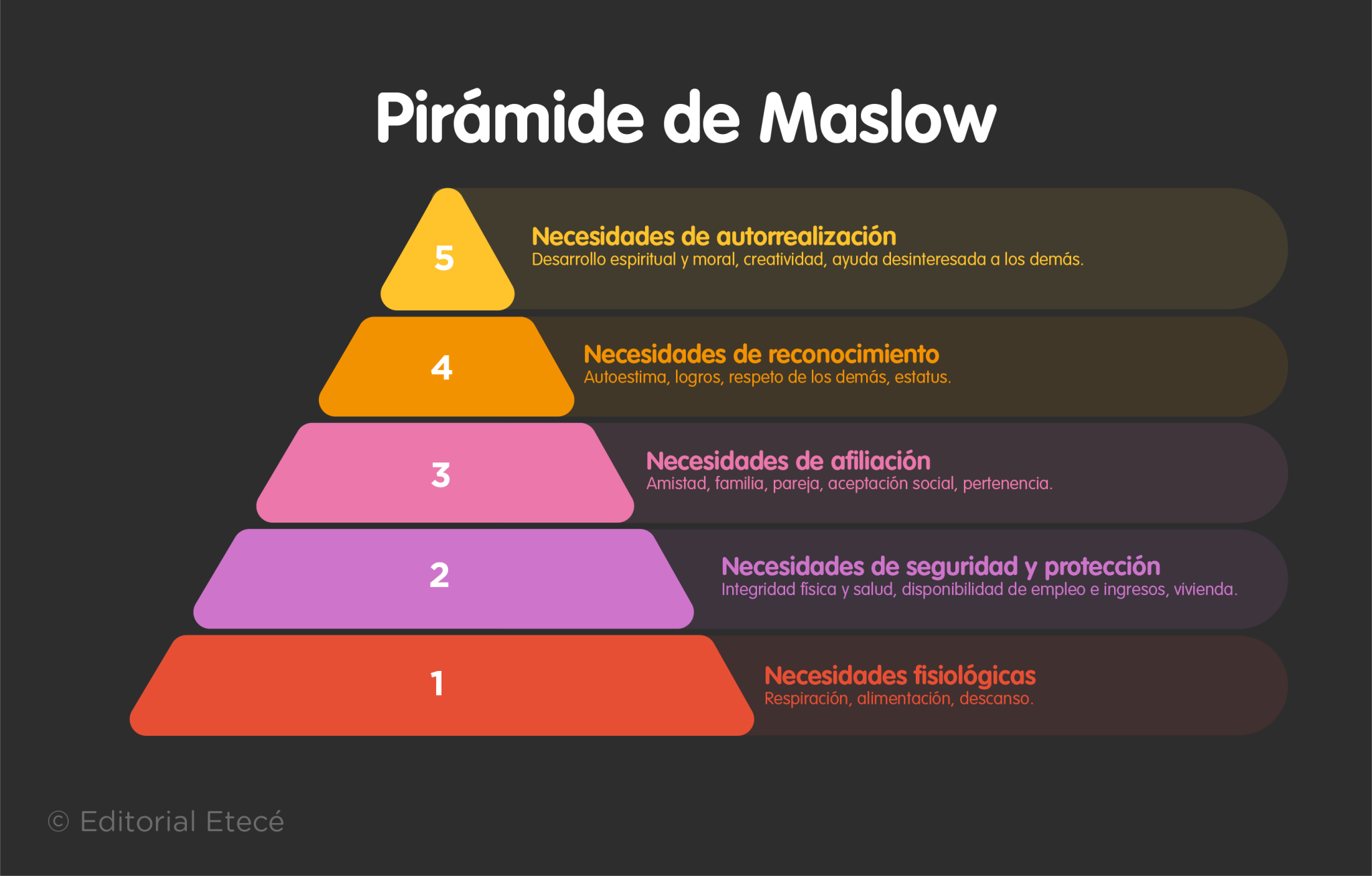 Pirámide de Maslow

5
Necesidades de autorrealización
Desarrollo espiritual y moral, creatividad, ayuda desinteresada a los demás.

4
Necesidades de reconocimiento
Autoestima, logros, respeto de los demás, estatus.

3
Necesidades de afiliación
Amistad, familia, pareja, aceptación social, pertenencia.

2
Necesidades de seguridad y protección
Integridad física y salud, disponibilidad de empleo e ingresos, vivienda.

1
Necesidades fisiológicas
Respiración, alimentación, descanso.

© Editorial Etecé